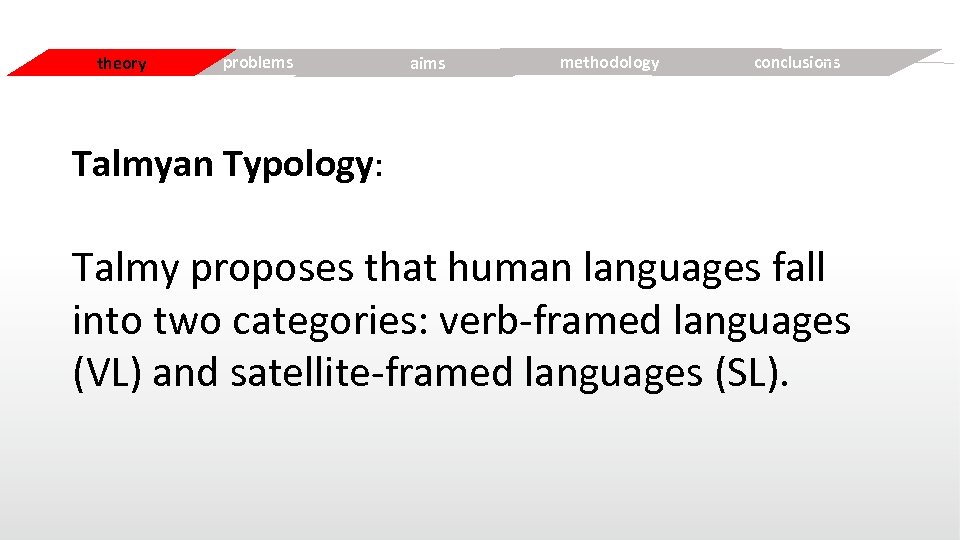 theory problems aims methodology conclusions

Talmyan Typology:

Talmy proposes that human languages fall into two categories: verb-framed languages (VL) and satellite-framed languages (SL).